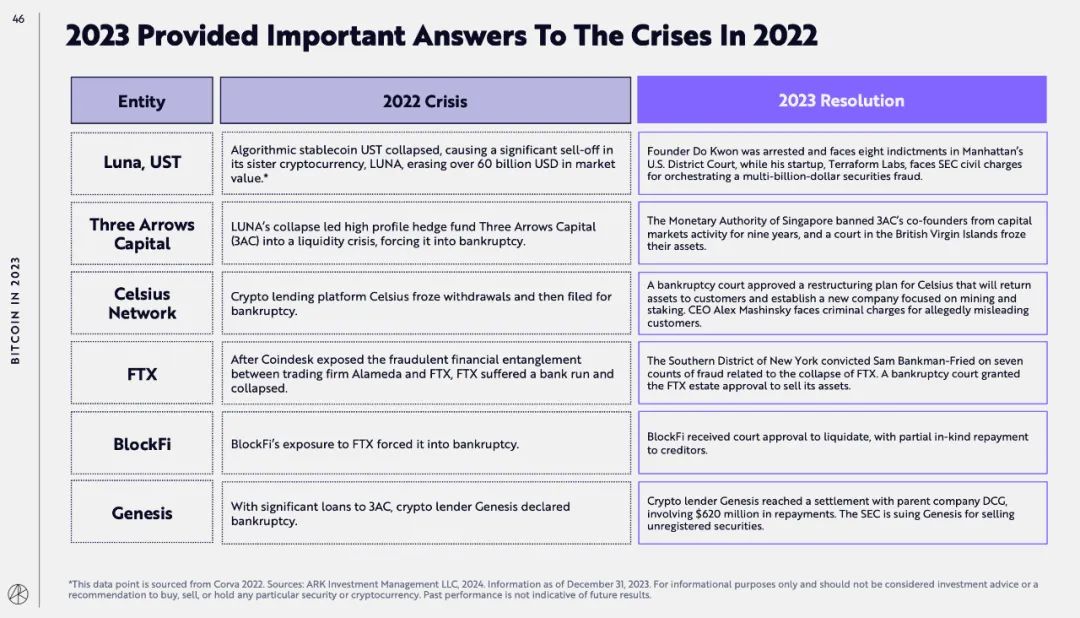 46

BITCOIN IN 2023

2023 Provided Important Answers To The Crises In 2022

| Entity | 2022 Crisis | 2023 Resolution |
|---|---|---|
| Luna, UST | Algorithmic stablecoin UST collapsed, causing a significant sell-off in its sister cryptocurrency, LUNA, erasing over 60 billion USD in market value.* | Founder Do Kwon was arrested and faces eight indictments in Manhattan's U.S. District Court, while his startup, Terraform Labs, faces SEC civil charges for orchestrating a multi-billion-dollar securities fraud. |
| Three Arrows Capital | LUNA's collapse led high profile hedge fund Three Arrows Capital (3AC) into a liquidity crisis, forcing it into bankruptcy. | The Monetary Authority of Singapore banned 3AC's co-founders from capital markets activity for nine years, and a court in the British Virgin Islands froze their assets. |
| Celsius Network | Crypto lending platform Celsius froze withdrawals and then filed for bankruptcy. | A bankruptcy court approved a restructuring plan for Celsius that will return assets to customers and establish a new company focused on mining and staking. CEO Alex Mashinsky faces criminal charges for allegedly misleading customers. |
| FTX | After Coindesk exposed the fraudulent financial entanglement between trading firm Alameda and FTX, FTX suffered a bank run and collapsed. | The Southern District of New York convicted Sam Bankman-Fried on seven counts of fraud related to the collapse of FTX. A bankruptcy court granted the FTX estate approval to sell its assets. |
| BlockFi | BlockFi's exposure to FTX forced it into bankruptcy. | BlockFi received court approval to liquidate, with partial in-kind repayment to creditors. |
| Genesis | With significant loans to 3AC, crypto lender Genesis declared bankruptcy. | Crypto lender Genesis reached a settlement with parent company DCG, involving $620 million in repayments. The SEC is suing Genesis for selling unregistered securities. |

*This data point is sourced from Corva 2022. Sources: ARK Investment Management LLC, 2024. Information as of December 31, 2023. For informational purposes only and should not be considered investment advice or a recommendation to buy, sell, or hold any particular security or cryptocurrency. Past performance is not indicative of future results.